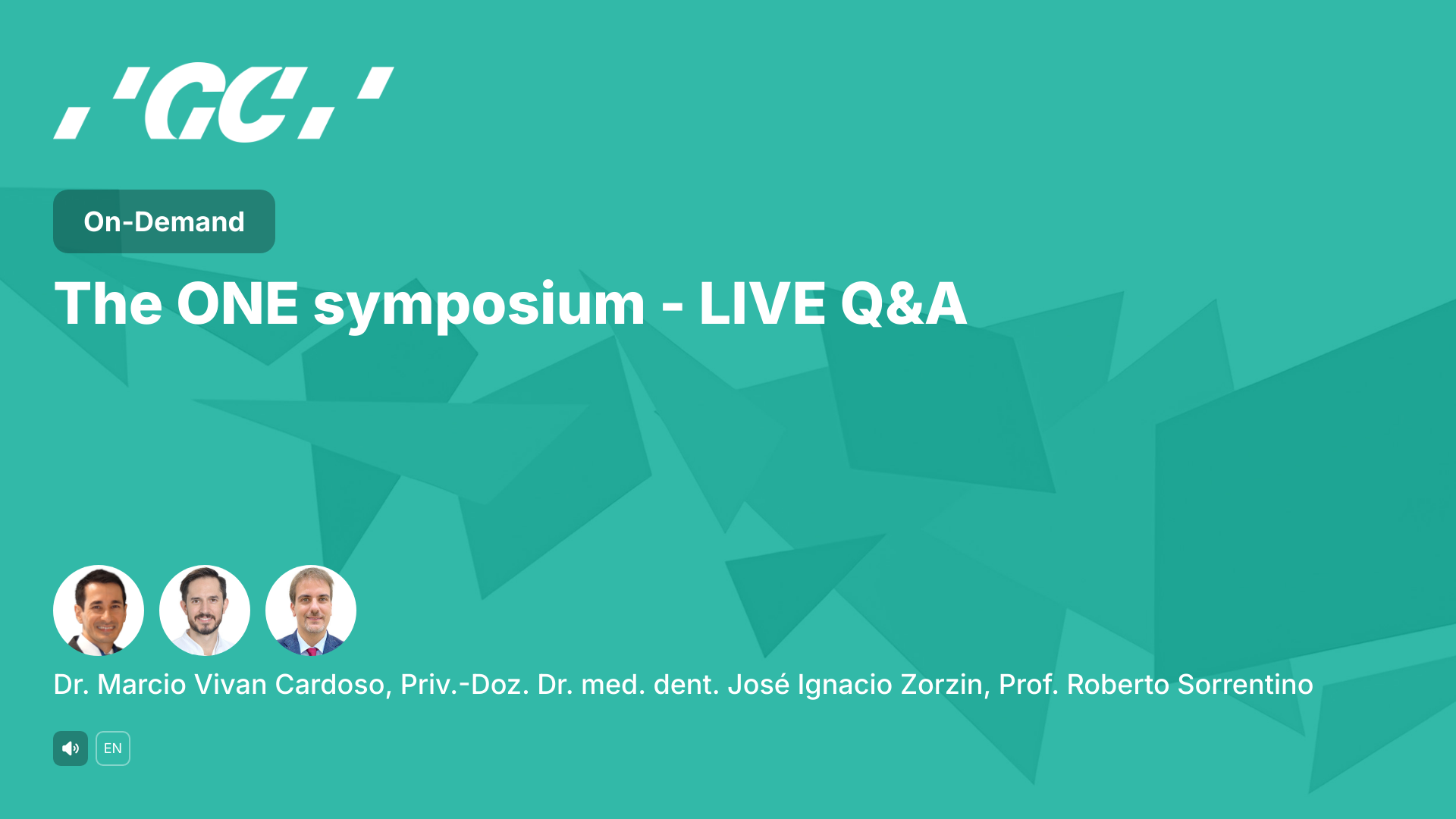 GC

On-Demand

The ONE symposium - LIVE Q&A

Dr. Marcio Vivan Cardoso, Priv.-Doz. Dr. med. dent. José Ignacio Zorzin, Prof. Roberto Sorrentino

EN